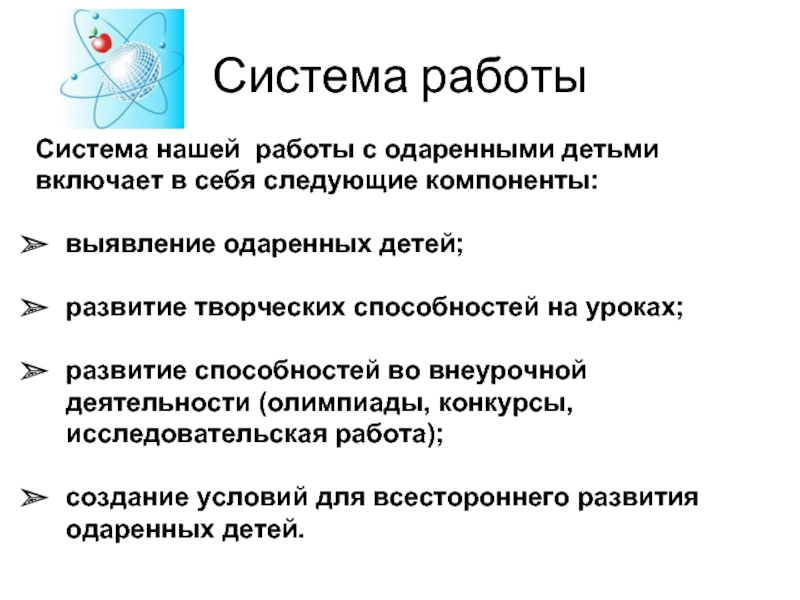 Система работы

Система нашей  работы с одаренными детьми включает в себя следующие компоненты:

➢ выявление одаренных детей;

➢ развитие творческих способностей на уроках;

➢ развитие способностей во внеурочной деятельности (олимпиады, конкурсы, исследовательская работа);

➢ создание условий для всестороннего развития одаренных детей.